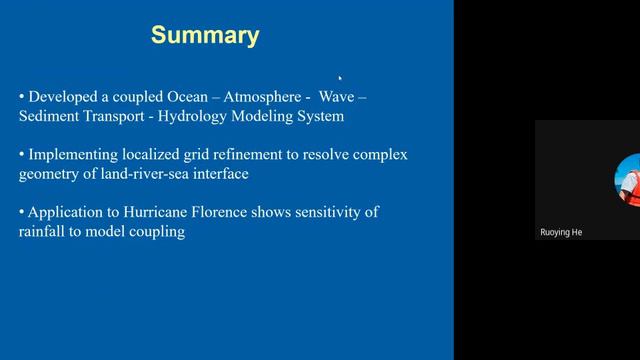 Summary

• Developed a coupled Ocean – Atmosphere - Wave – Sediment Transport - Hydrology Modeling System

• Implementing localized grid refinement to resolve complex geometry of land-river-sea interface

• Application to Hurricane Florence shows sensitivity of rainfall to model coupling

Ruoying He